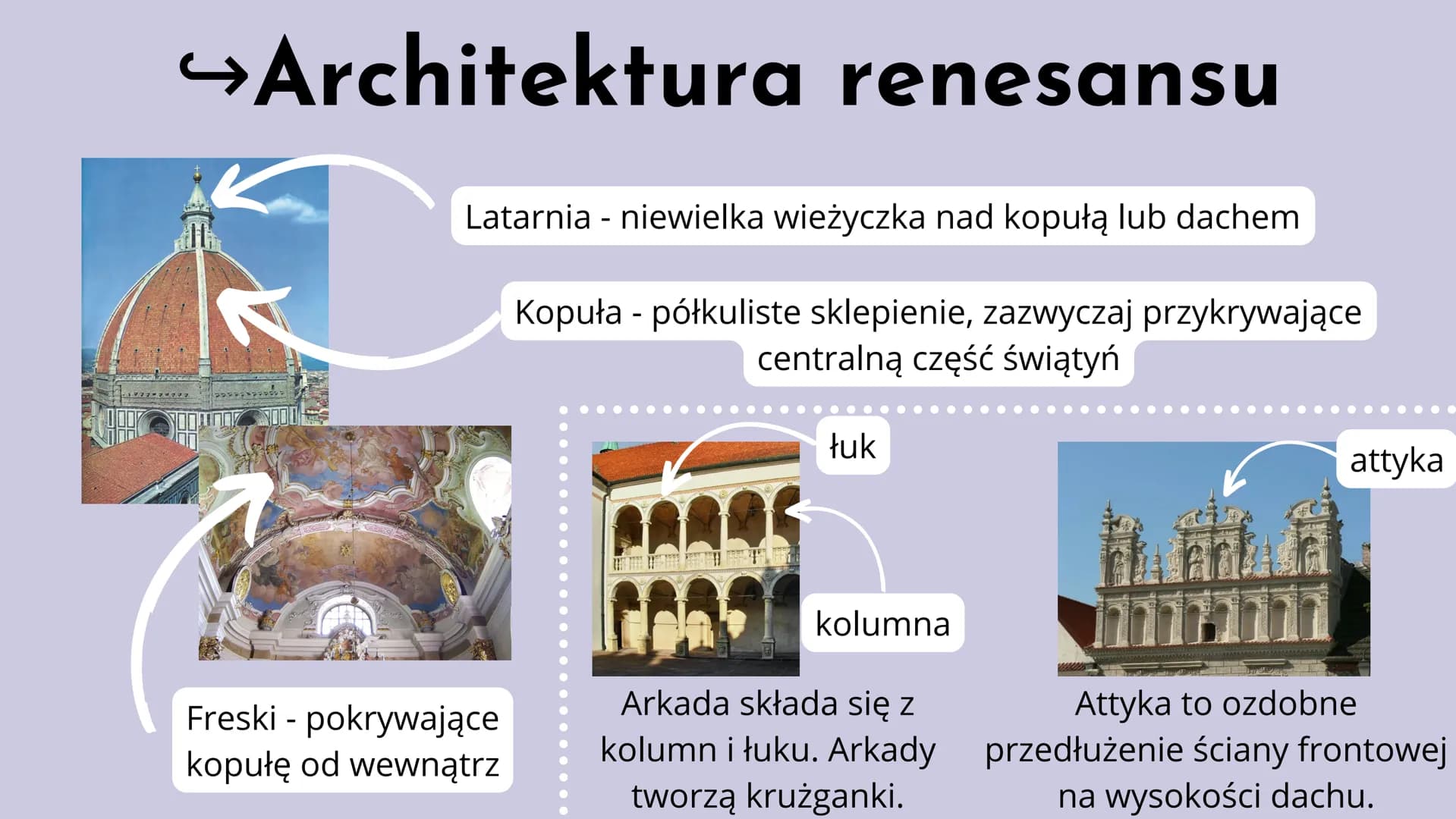 ↪Architektura renesansu

Latarnia - niewielka wieżyczka nad kopułą lub dachem

Kopuła - półkuliste sklepienie, zazwyczaj przykrywające centralną część świątyń

Freski - pokrywające kopułę od wewnątrz

łuk

kolumna

Arkada składa się z kolumn i łuku. Arkady tworzą krużganki.

attyka

Attyka to ozdobne przedłużenie ściany frontowej na wysokości dachu.